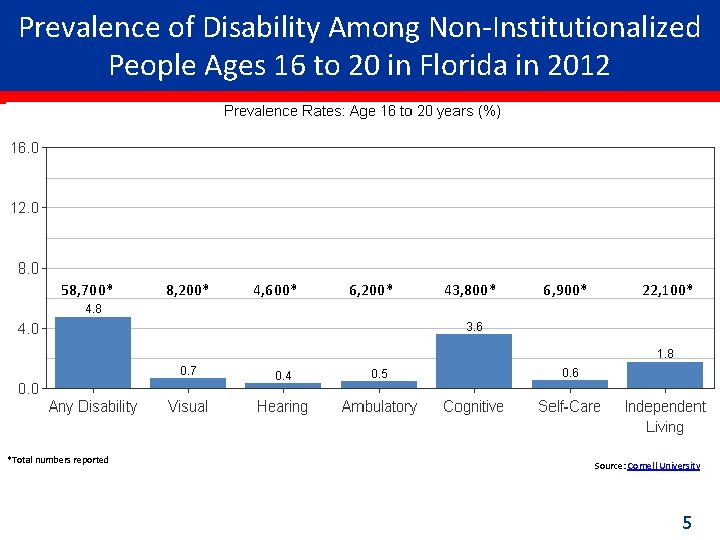 Prevalence of Disability Among Non-Institutionalized People Ages 16 to 20 in Florida in 2012

Prevalence Rates: Age 16 to 20 years (%)

16.0
12.0
8.0
4.0
0.0

58,700* 8,200* 4,600* 6,200* 43,800* 6,900* 22,100*

4.8
0.7
0.4
0.5
3.6
0.6
1.8

Any Disability
Visual
Hearing
Ambulatory
Cognitive
Self-Care
Independent Living

*Total numbers reported

Source: Cornell University

5